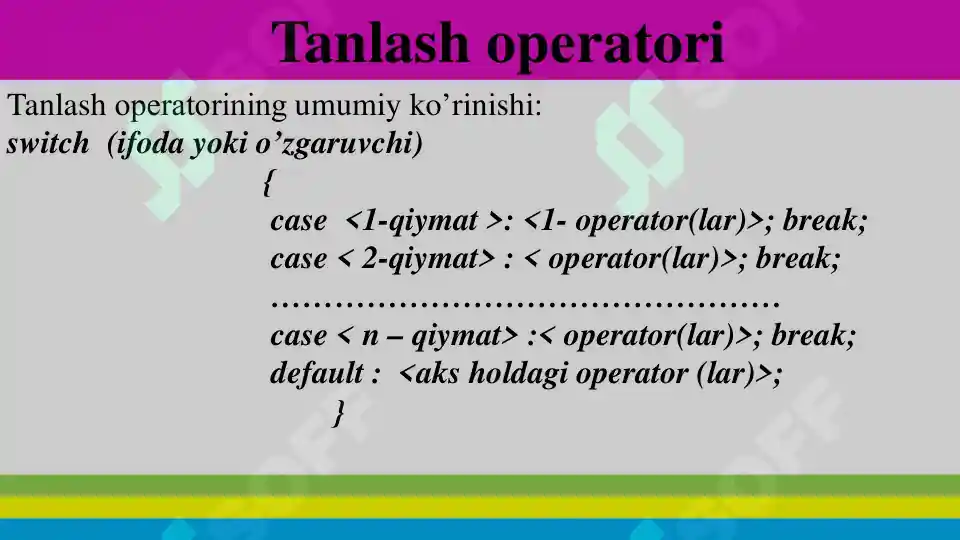 Tanlash operatori

Tanlash operatorining umumiy ko’rinishi:
switch (ifoda yoki o’zgaruvchi)
{
case <1-qiymat >: <1- operator(lar)>; break;
case < 2-qiymat> : < operator(lar)>; break;
…………………………………………
case < n – qiymat> :< operator(lar)>; break;
default : <aks holdagi operator (lar)>;
}